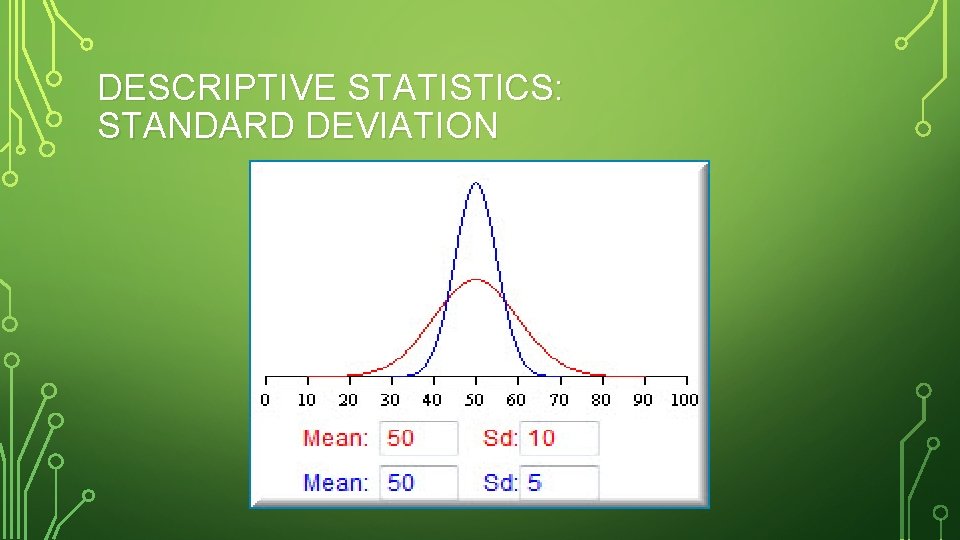 DESCRIPTIVE STATISTICS: STANDARD DEVIATION

0 10 20 30 40 50 60 70 80 90 100

Mean: 50 Sd: 10

Mean: 50 Sd: 5